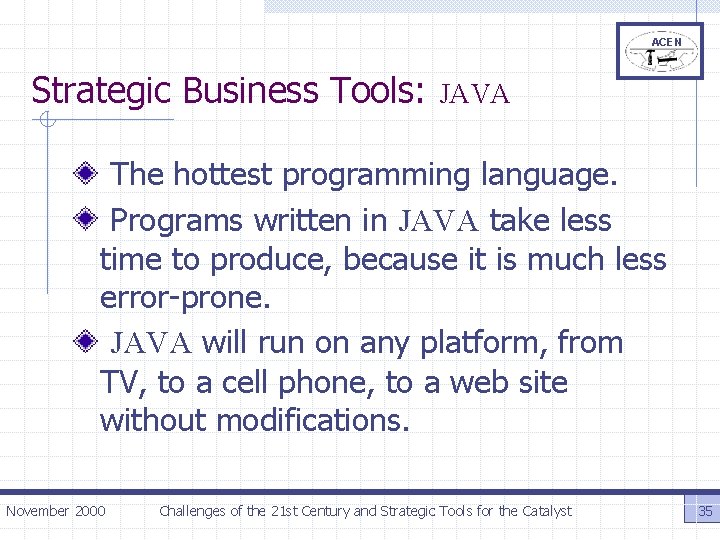 ACEN

Strategic Business Tools: JAVA

The hottest programming language.

Programs written in JAVA take less time to produce, because it is much less error-prone.

JAVA will run on any platform, from TV, to a cell phone, to a web site without modifications.

November 2000 Challenges of the 21st Century and Strategic Tools for the Catalyst 35